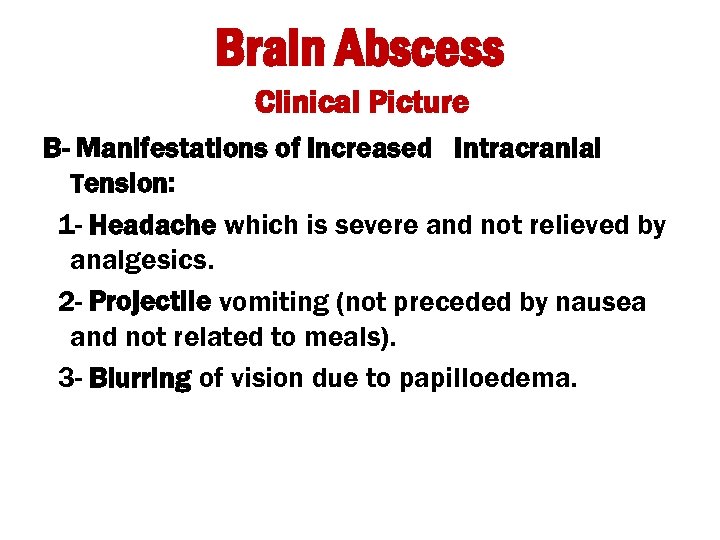 Brain Abscess

Clinical Picture

B- Manifestations of Increased Intracranial Tension:

1- Headache which is severe and not relieved by analgesics.

2- Projectile vomiting (not preceded by nausea and not related to meals).

3- Blurring of vision due to papilloedema.